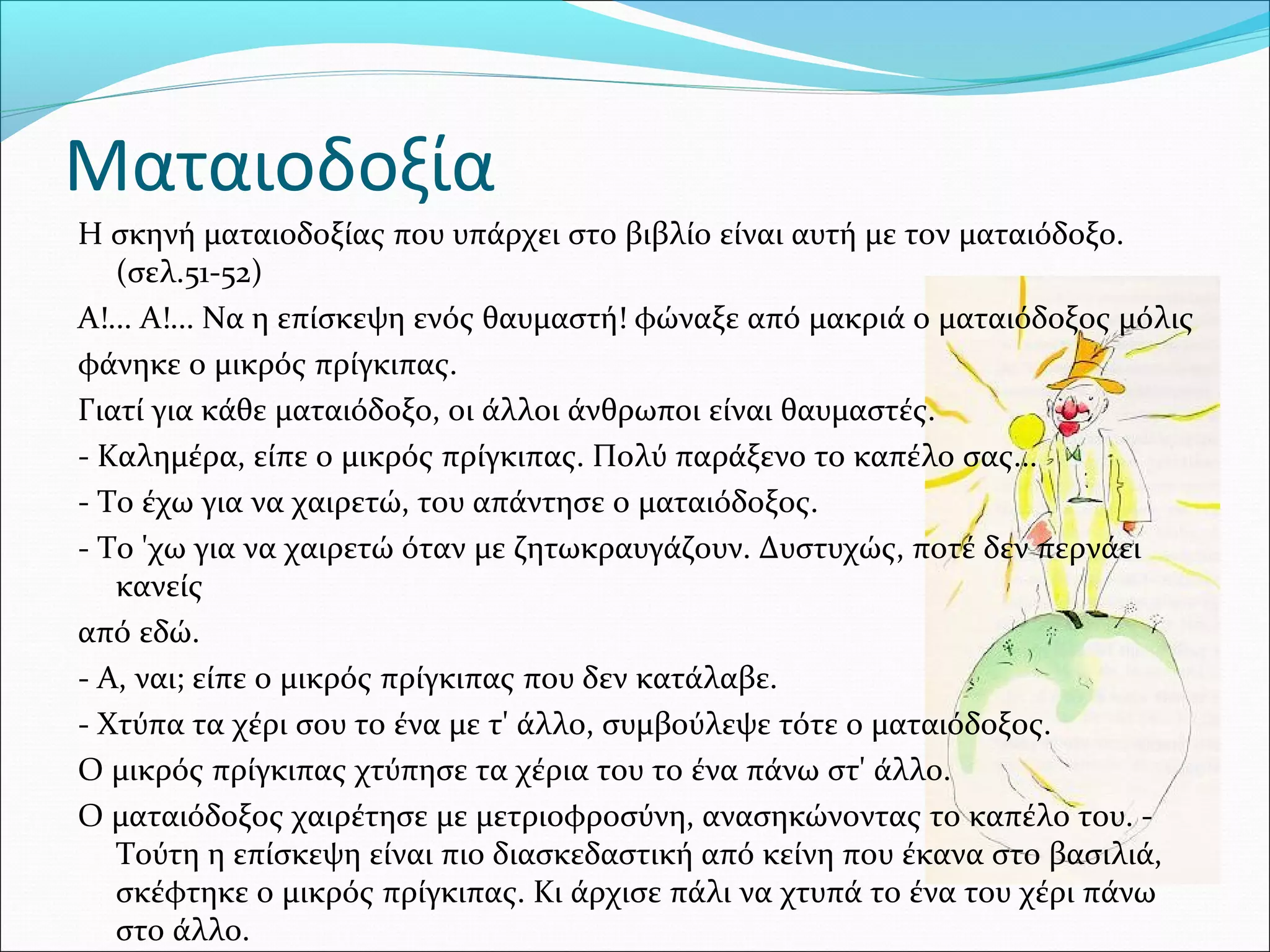 Ματαιοδοξία

Η σκηνή ματαιοδοξίας που υπάρχει στο βιβλίο είναι αυτή με τον ματαιόδοξο. (σελ.51-52)

Α!... Α!... Να η επίσκεψη ενός θαυμαστή! φώναξε από μακριά ο ματαιόδοξος μόλις

φάνηκε ο μικρός πρίγκιπας.

Γιατί για κάθε ματαιόδοξο, οι άλλοι άνθρωποι είναι θαυμαστές.

- Καλημέρα, είπε ο μικρός πρίγκιπας. Πολύ παράξενο το καπέλο σας...

- Το έχω για να χαιρετώ, του απάντησε ο ματαιόδοξος.

- Το 'χω για να χαιρετώ όταν με ζητωκραυγάζουν. Δυστυχώς, ποτέ δεν περνάει κανείς

από εδώ.

- Α, ναι; είπε ο μικρός πρίγκιπας που δεν κατάλαβε.

- Χτύπα τα χέρι σου το ένα με τ' άλλο, συμβούλεψε τότε ο ματαιόδοξος.

Ο μικρός πρίγκιπας χτύπησε τα χέρια του το ένα πάνω στ' άλλο.

Ο ματαιόδοξος χαιρέτησε με μετριοφροσύνη, ανασηκώνοντας το καπέλο του. - Τούτη η επίσκεψη είναι πιο διασκεδαστική από κείνη που έκανα στο βασιλιά, σκέφτηκε ο μικρός πρίγκιπας. Κι άρχισε πάλι να χτυπά το ένα του χέρι πάνω στο άλλο.